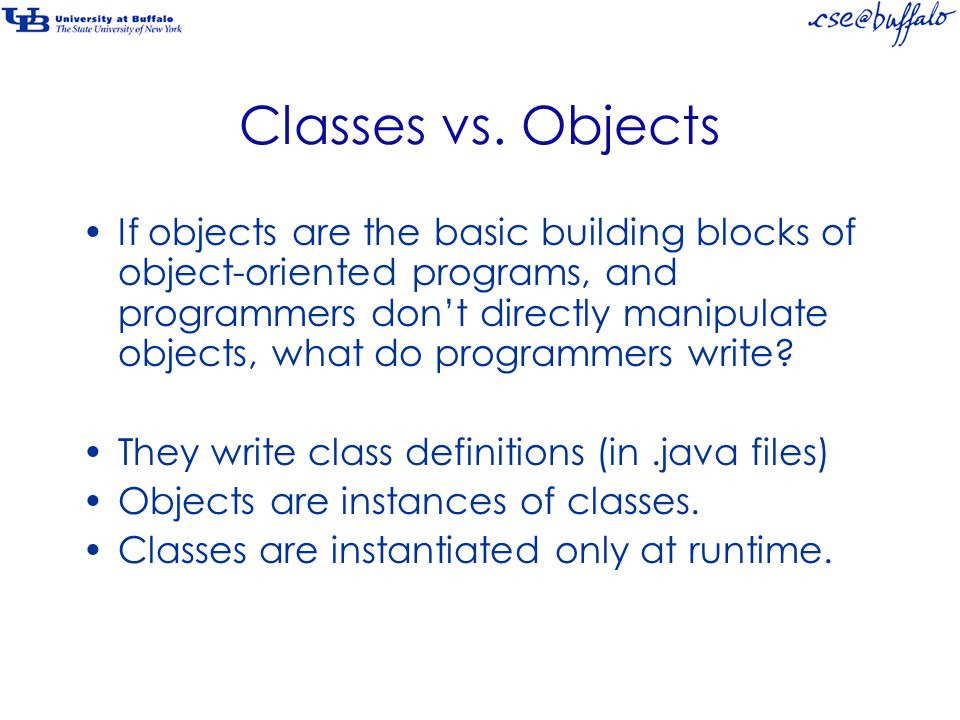 UB University at Buffalo
The State University of New York

cse@buffalo

Classes vs. Objects

• If objects are the basic building blocks of object-oriented programs, and programmers don't directly manipulate objects, what do programmers write?

• They write class definitions (in .java files)
• Objects are instances of classes.
• Classes are instantiated only at runtime.